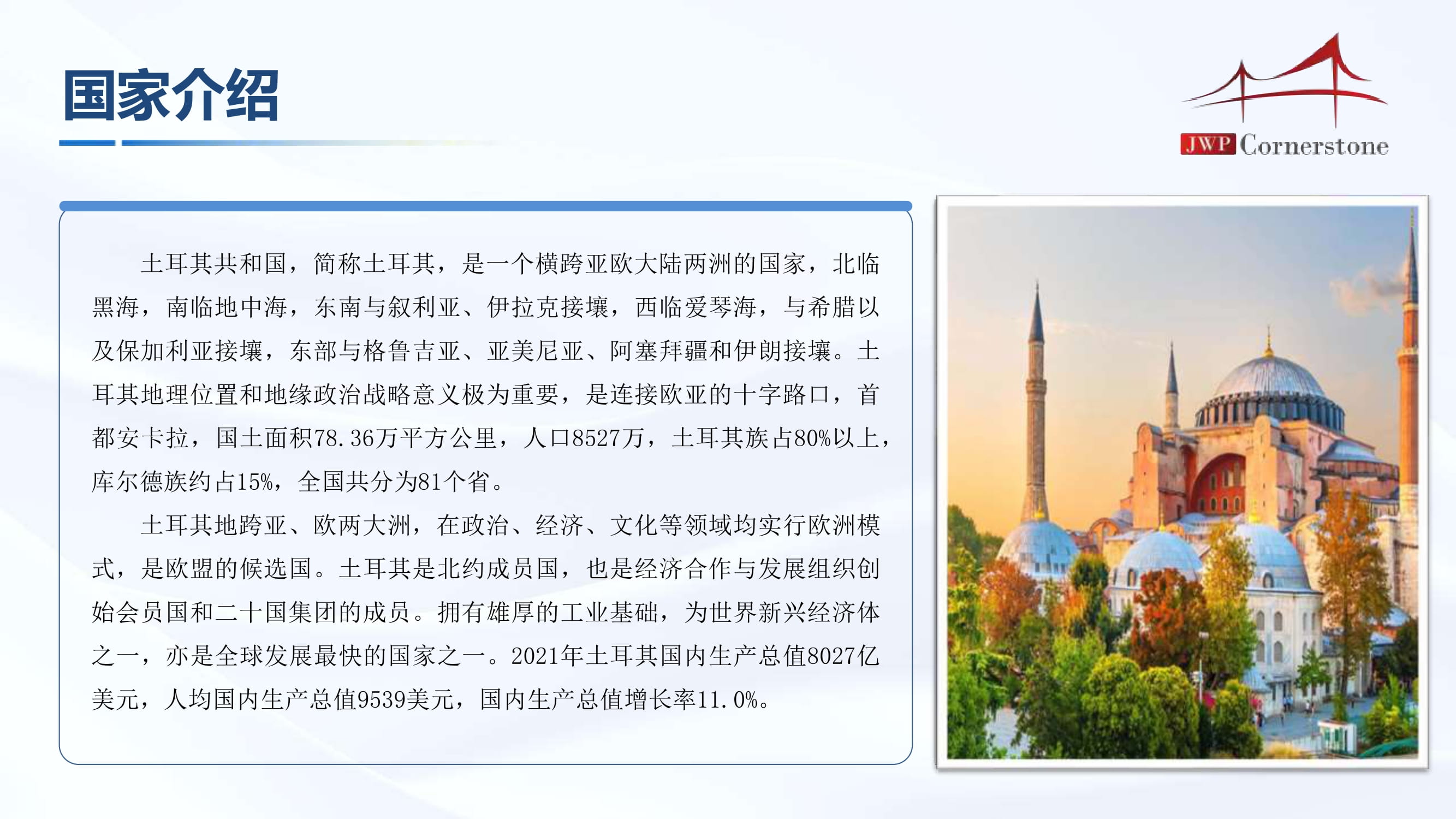 国家介绍

JWP Cornerstone

土耳其共和国，简称土耳其，是一个横跨亚欧大陆两洲的国家，北临黑海，南临地中海，东南与叙利亚、伊拉克接壤，西临爱琴海，与希腊以及保加利亚接壤，东部与格鲁吉亚、亚美尼亚、阿塞拜疆和伊朗接壤。土耳其地理位置和地缘政治战略意义极为重要，是连接欧亚的十字路口，首都安卡拉，国土面积78.36万平方公里，人口8527万，土耳其族占80%以上，库尔德族约占15%，全国共分为81个省。

土耳其地跨亚、欧两大洲，在政治、经济、文化等领域均实行欧洲模式，是欧盟的候选国。土耳其是北约成员国，也是经济合作与发展组织创始会员国和二十国集团的成员。拥有雄厚的工业基础，为世界新兴经济体之一，亦是全球发展最快的国家之一。2021年土耳其国内生产总值8027亿美元，人均国内生产总值9539美元，国内生产总值增长率11.0%。